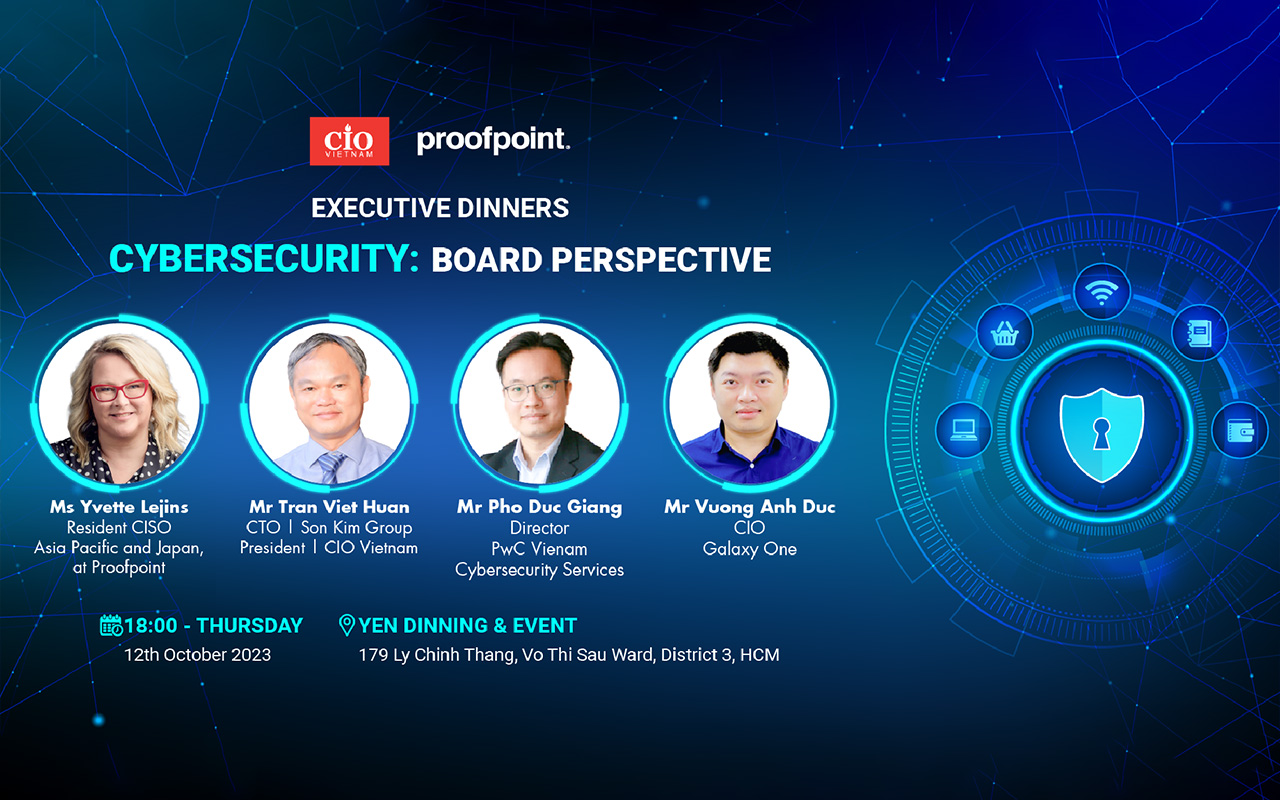 CIO VIETNAM proofpoint.

EXECUTIVE DINNERS

CYBERSECURITY: BOARD PERSPECTIVE

Ms Yvette Lejins
Resident CISO
Asia Pacific and Japan, at Proofpoint

Mr Tran Viet Huan
CTO | Son Kim Group
President | CIO Vietnam

Mr Pho Duc Giang
Director
PwC Vienam
Cybersecurity Services

Mr Vuong Anh Duc
CIO
Galaxy One

18:00 - THURSDAY
12th October 2023

YEN DINNING & EVENT
179 Ly Chinh Thang, Vo Thi Sau Ward, District 3, HCM